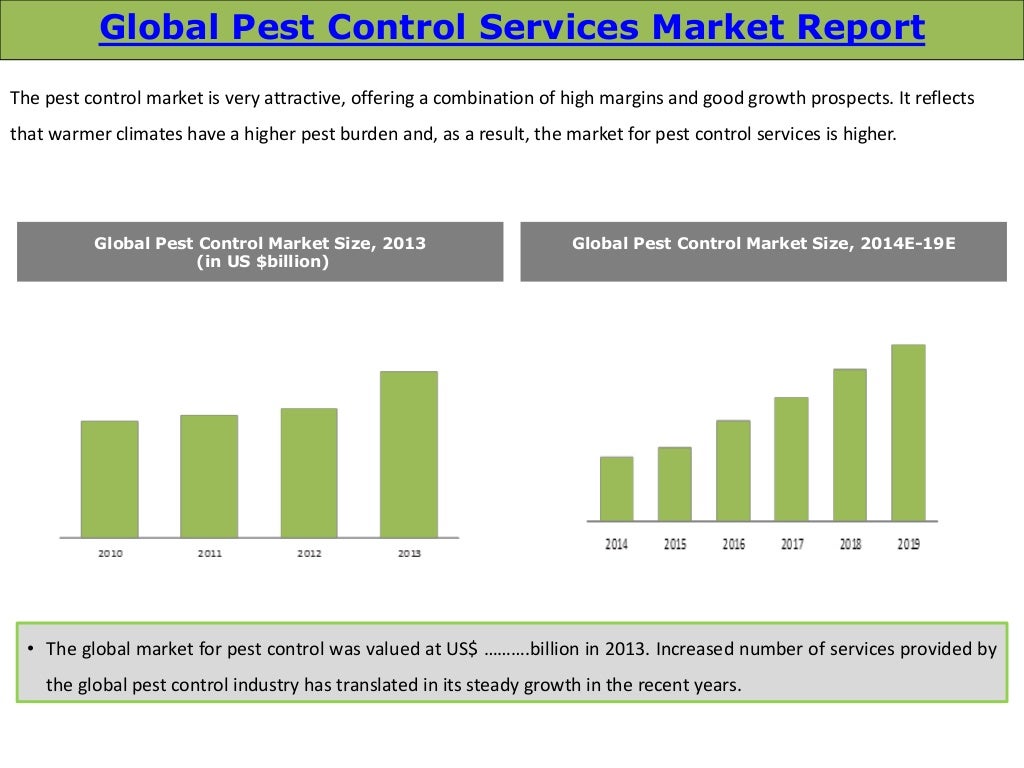 Global Pest Control Services Market Report

The pest control market is very attractive, offering a combination of high margins and good growth prospects. It reflects that warmer climates have a higher pest burden and, as a result, the market for pest control services is higher.

Global Pest Control Market Size, 2013
(in US $billion)

2010
2011
2012
2013

Global Pest Control Market Size, 2014E-19E

2014
2015
2016
2017
2018
2019

• The global market for pest control was valued at US$ ……….billion in 2013. Increased number of services provided by the global pest control industry has translated in its steady growth in the recent years.